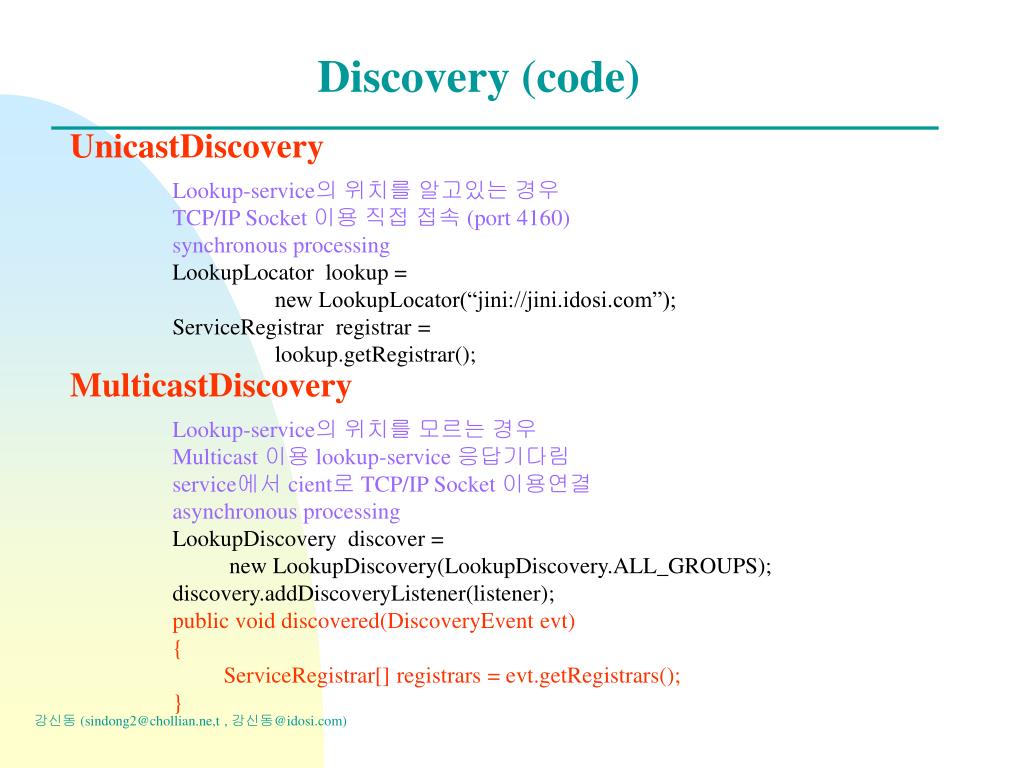 Discovery (code)

UnicastDiscovery

Lookup-service의 위치를 알고있는 경우
TCP/IP Socket 이용 직접 접속 (port 4160)
synchronous processing
LookupLocator lookup =
new LookupLocator(“jini://jini.idosi.com”);
ServiceRegistrar registrar =
lookup.getRegistrar();

MulticastDiscovery

Lookup-service의 위치를 모르는 경우
Multicast 이용 lookup-service 응답기다림
service에서 cient로 TCP/IP Socket 이용연결
asynchronous processing
LookupDiscovery discover =
new LookupDiscovery(LookupDiscovery.ALL_GROUPS);
discovery.addDiscoveryListener(listener);
public void discovered(DiscoveryEvent evt)
{
ServiceRegistrar[] registrars = evt.getRegistrars();
}

강신동 (sindong2@chollian.ne,t , 강신동@idosi.com)